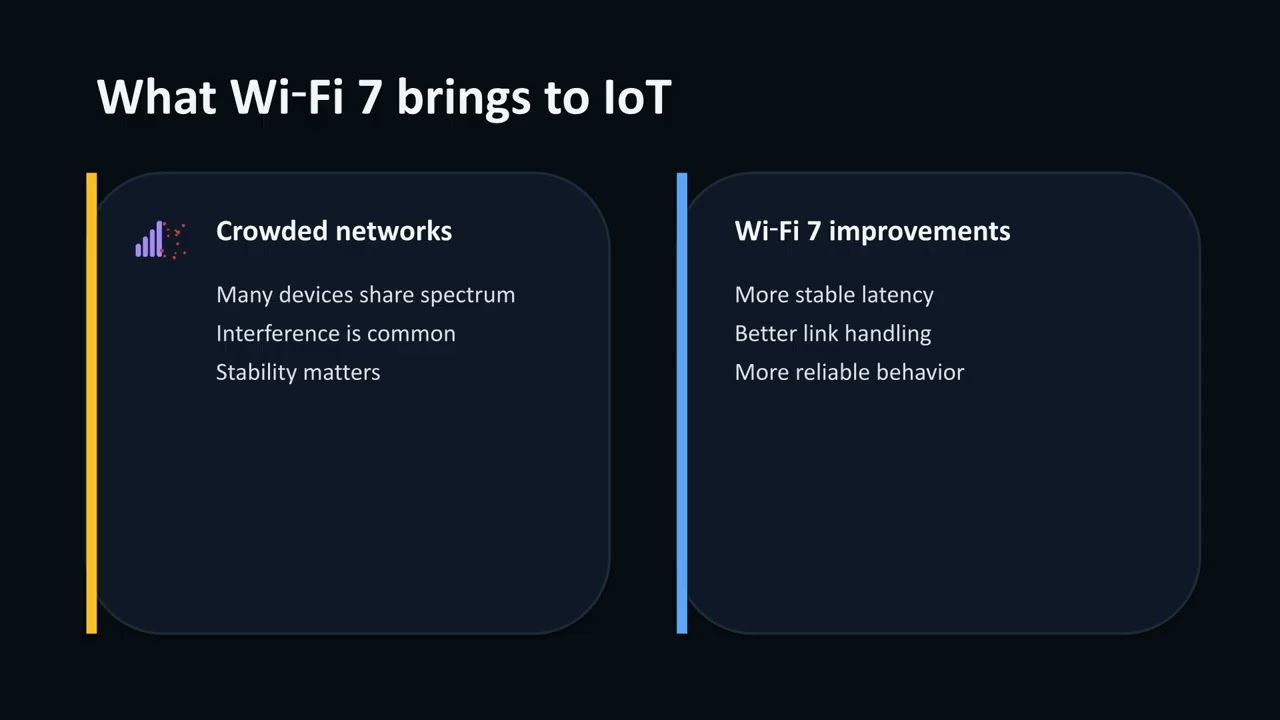 What Wi-Fi 7 brings to IoT

Crowded networks

Many devices share spectrum
Interference is common
Stability matters

Wi-Fi 7 improvements

More stable latency
Better link handling
More reliable behavior